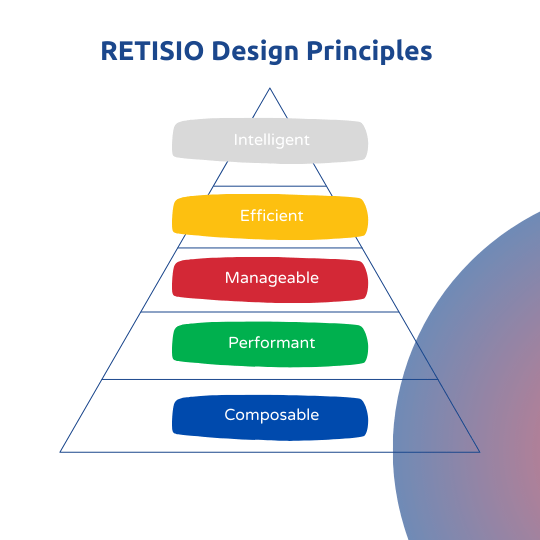 RETISIO Design Principles

Intelligent

Efficient

Manageable

Performant

Composable